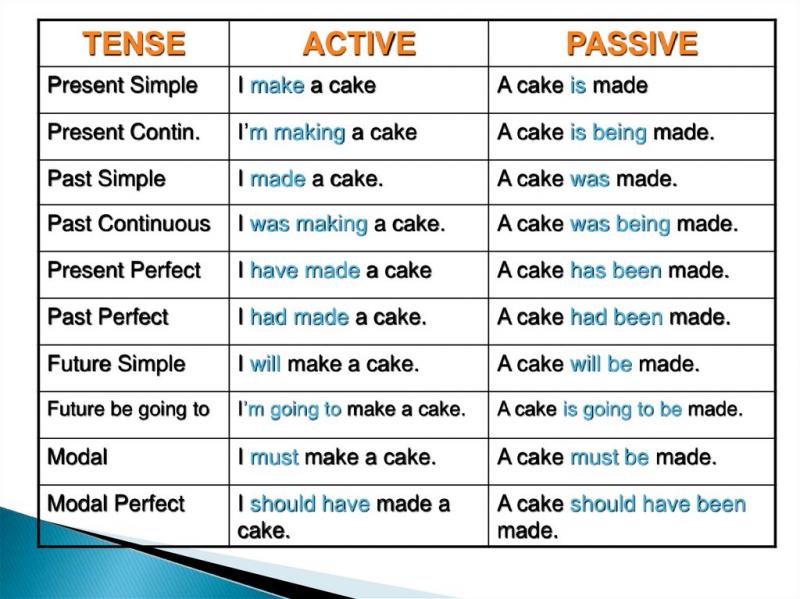 | TENSE | ACTIVE | PASSIVE |
|---|---|---|
| Present Simple | I make a cake | A cake is made |
| Present Contin. | I'm making a cake | A cake is being made. |
| Past Simple | I made a cake. | A cake was made. |
| Past Continuous | I was making a cake. | A cake was being made. |
| Present Perfect | I have made a cake | A cake has been made. |
| Past Perfect | I had made a cake. | A cake had been made. |
| Future Simple | I will make a cake. | A cake will be made. |
| Future be going to | I'm going to make a cake. | A cake is going to be made. |
| Modal | I must make a cake. | A cake must be made. |
| Modal Perfect | I should have made a cake. | A cake should have been made. |